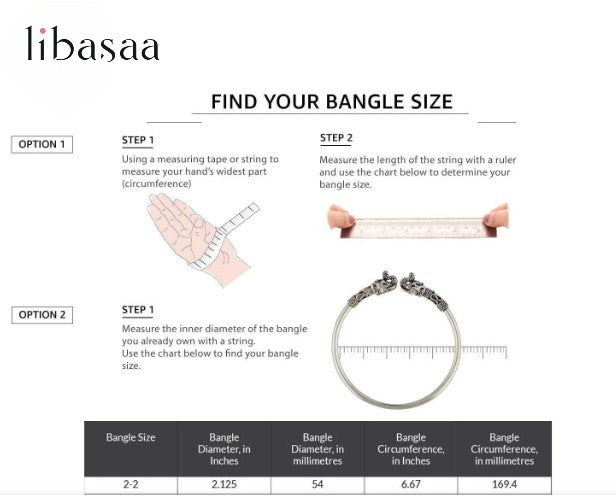 libasaa

FIND YOUR BANGLE SIZE

OPTION 1

STEP 1
Using a measuring tape or string to measure your hand's widest part (circumference)

STEP 2
Measure the length of the string with a ruler and use the chart below to determine your bangle size.

OPTION 2

STEP 1
Measure the inner diameter of the bangle you already own with a string.
Use the chart below to find your bangle size.

| Bangle Size | Bangle Diameter, in Inches | Bangle Diameter, in millimetres | Bangle Circumference, in Inches | Bangle Circumference, in millimetres |
|---|---|---|---|---|
| 2-2 | 2.125 | 54 | 6.67 | 169.4 |